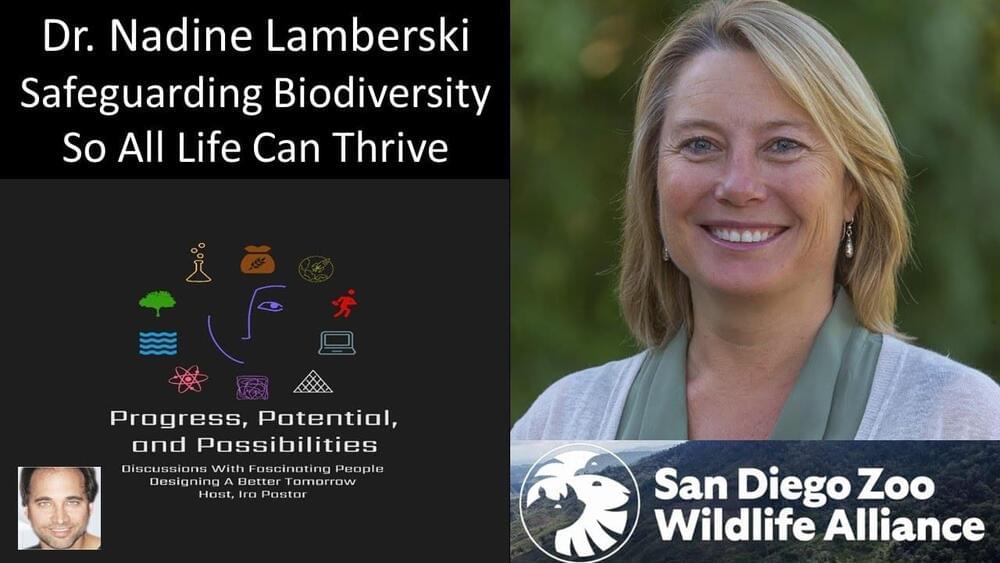 Dr. Nadine Lamberski
Safeguarding Biodiversity
So All Life Can Thrive

Progress, Potential, and Possibilities
Discussions With Fascinating People
Designing A Better Tomorrow
Host, Ira Pastor

San Diego Zoo
Wildlife Alliance